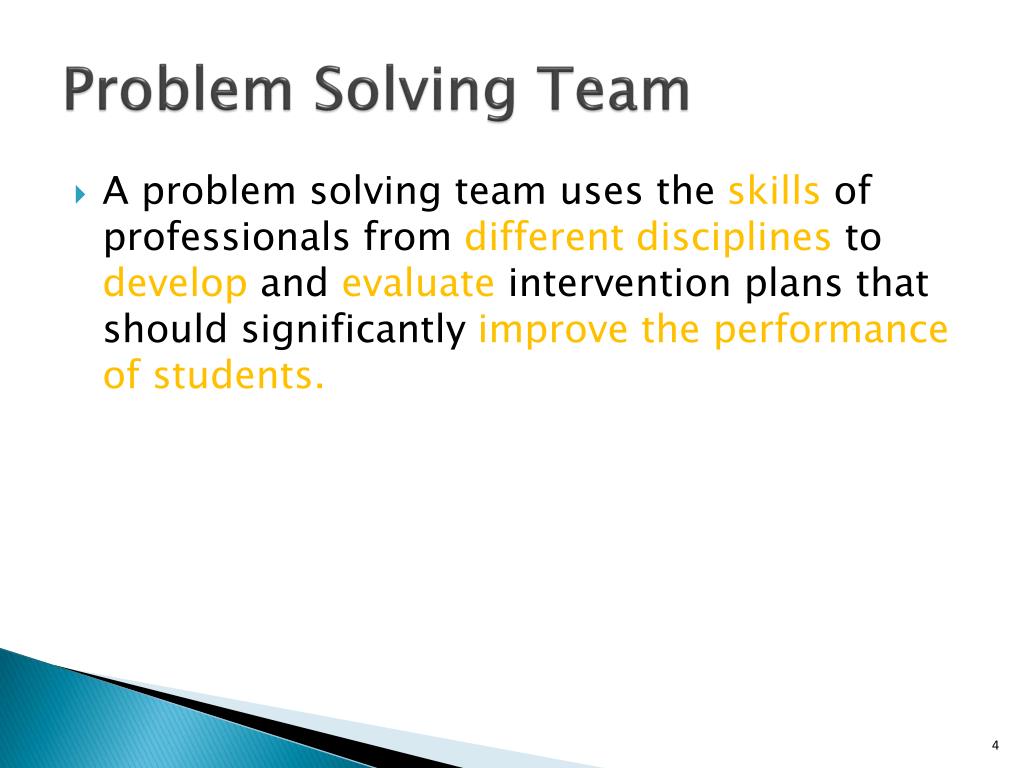 Problem Solving Team

A problem solving team uses the skills of professionals from different disciplines to develop and evaluate intervention plans that should significantly improve the performance of students.

4